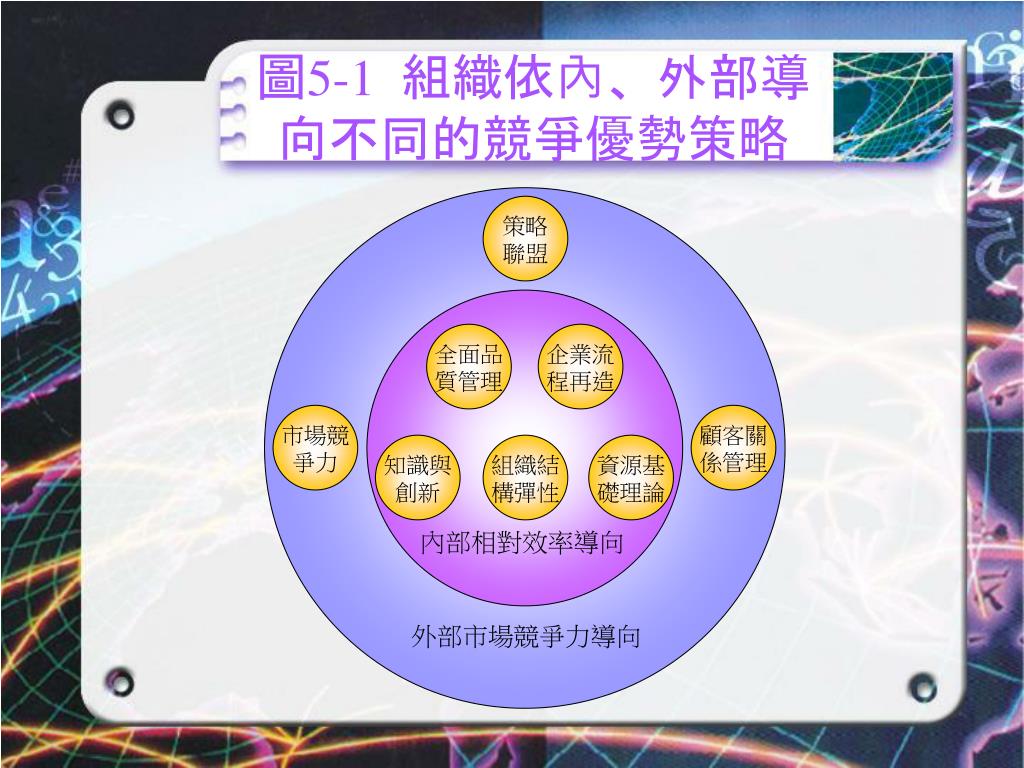 圖5-1 組織依內、外部導向不同的競爭優勢策略

策略聯盟

全面品質管理

企業流程再造

市場競爭力

知識與創新

組織結構彈性

資源基礎理論

顧客關係管理

內部相對效率導向

外部市場競爭力導向